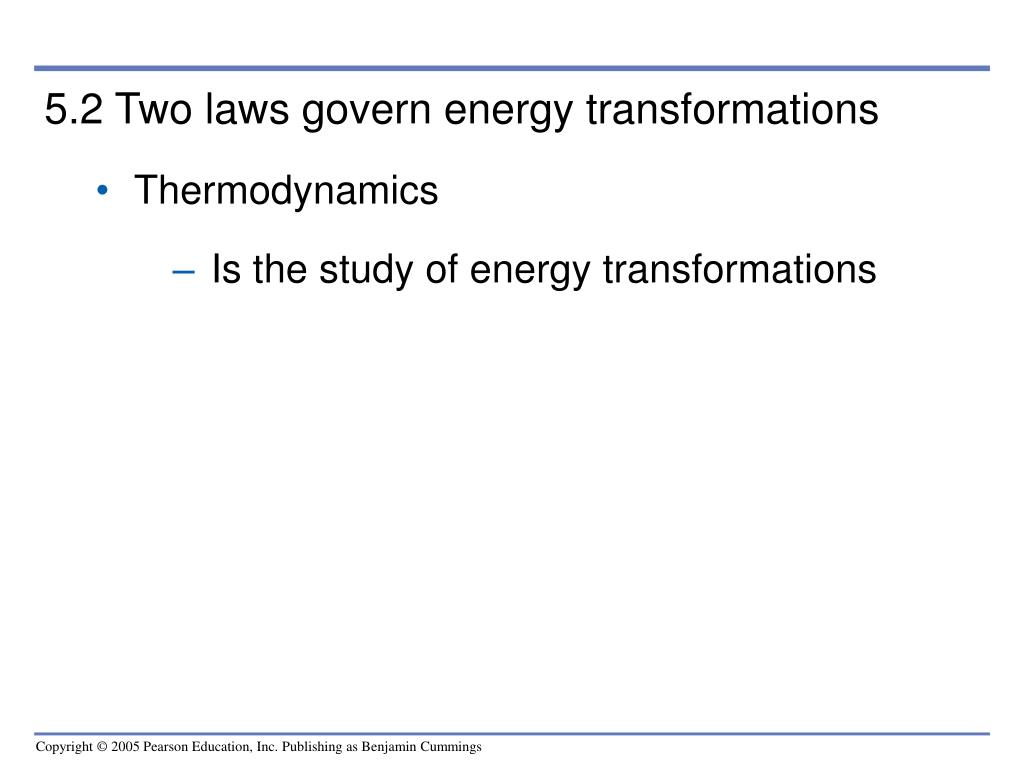 5.2 Two laws govern energy transformations

• Thermodynamics

– Is the study of energy transformations

Copyright © 2005 Pearson Education, Inc. Publishing as Benjamin Cummings